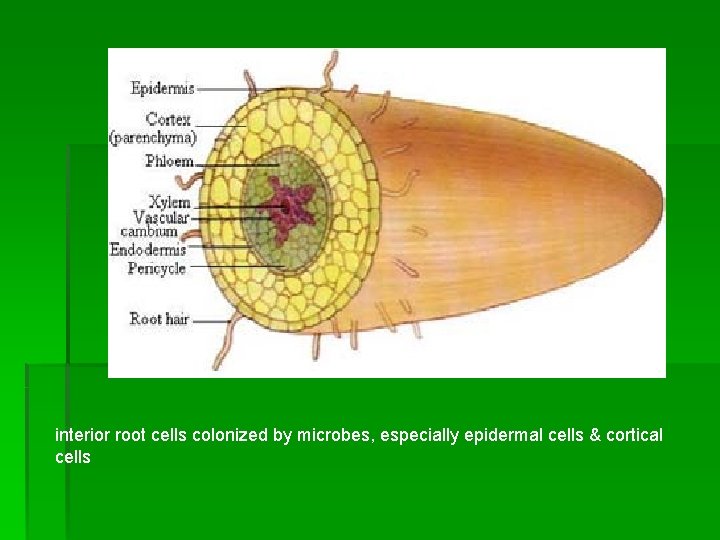 Epidermis
Cortex
(parenchyma)
Phloem
Xylem
Vascular
cambium
Endodermis
Pericycle
Root hair

interior root cells colonized by microbes, especially epidermal cells & cortical cells